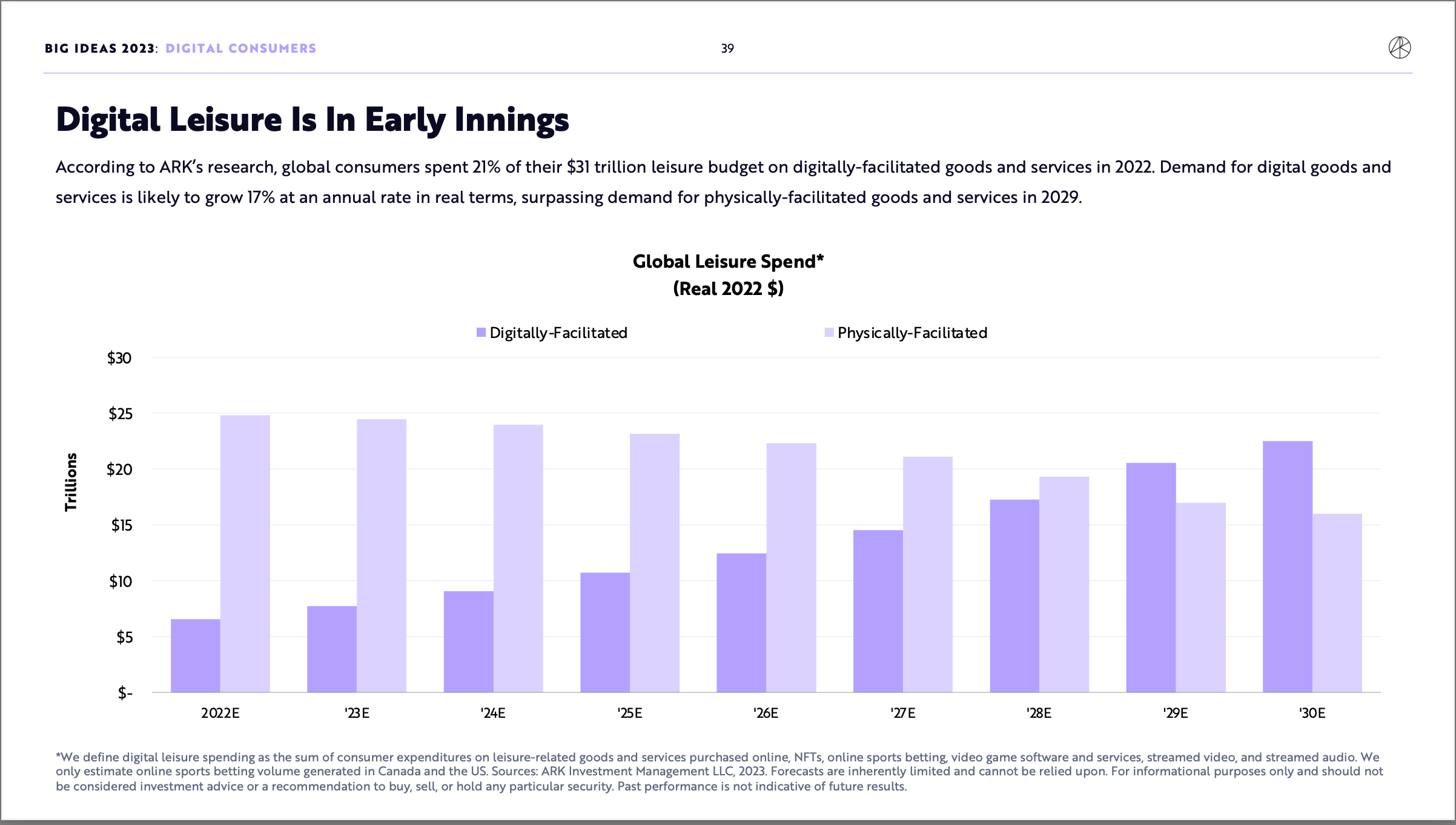 BIG IDEAS 2023: DIGITAL CONSUMERS

39

Digital Leisure Is In Early Innings

According to ARK's research, global consumers spent 21% of their $31 trillion leisure budget on digitally-facilitated goods and services in 2022. Demand for digital goods and services is likely to grow 17% at an annual rate in real terms, surpassing demand for physically-facilitated goods and services in 2029.

Global Leisure Spend*
(Real 2022 $)

Digitally-Facilitated
Physically-Facilitated

Trillions

$30
$25
$20
$15
$10
$5
$-

2022E
'23E
'24E
'25E
'26E
'27E
'28E
'29E
'30E

*We define digital leisure spending as the sum of consumer expenditures on leisure-related goods and services purchased online, NFTs, online sports betting, video game software and services, streamed video, and streamed audio. We only estimate online sports betting volume generated in Canada and the US. Sources: ARK Investment Management LLC, 2023. Forecasts are inherently limited and cannot be relied upon. For informational purposes only and should not be considered investment advice or a recommendation to buy, sell, or hold any particular security. Past performance is not indicative of future results.